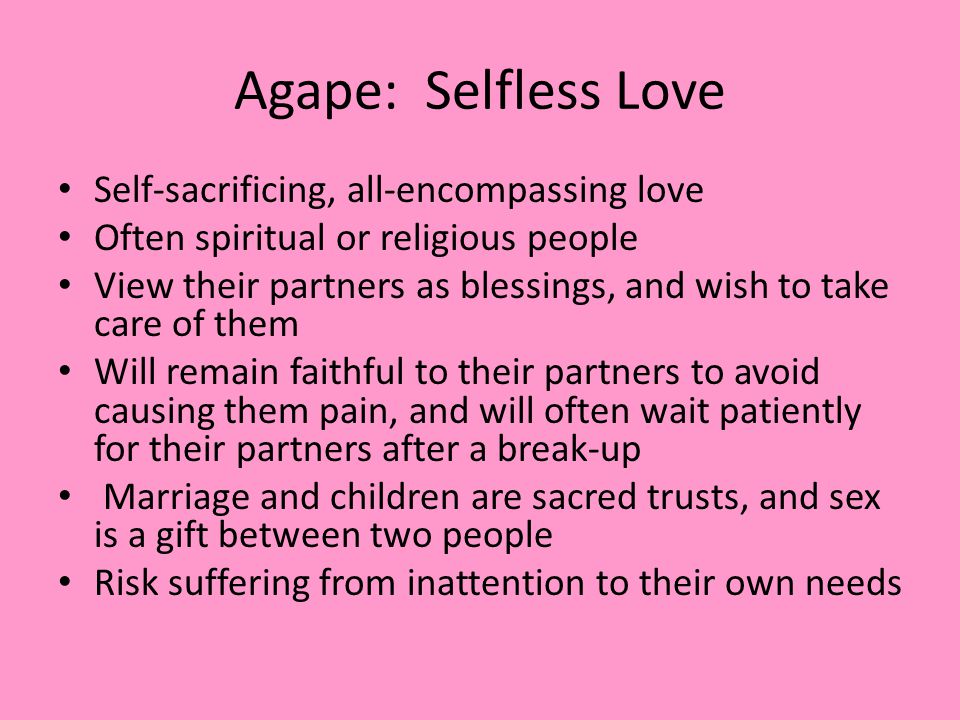 Agape:  Selfless Love

• Self-sacrificing, all-encompassing love
• Often spiritual or religious people
• View their partners as blessings, and wish to take care of them
• Will remain faithful to their partners to avoid causing them pain, and will often wait patiently for their partners after a break-up
• Marriage and children are sacred trusts, and sex is a gift between two people
• Risk suffering from inattention to their own needs